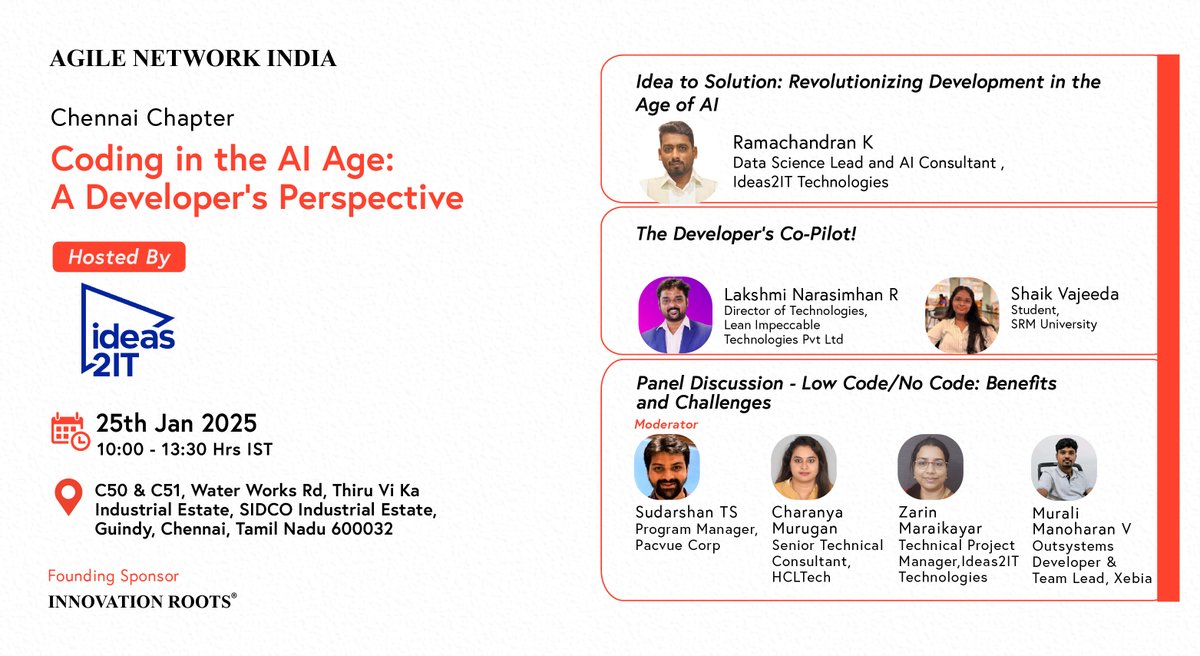 AGILE NETWORK INDIA

Chennai Chapter

Coding in the AI Age: A Developer's Perspective

Hosted By

ideas 2IT

25th Jan 2025
10:00 - 13:30 Hrs IST

C50 & C51, Water Works Rd, Thiru Vi Ka Industrial Estate, SIDCO Industrial Estate, Guindy, Chennai, Tamil Nadu 600032

Founding Sponsor
INNOVATION ROOTS®

Idea to Solution: Revolutionizing Development in the Age of AI

Ramachandran K
Data Science Lead and AI Consultant , Ideas2IT Technologies

The Developer's Co-Pilot!

Lakshmi Narasimhan R
Director of Technologies, Lean Impeccable Technologies Pvt Ltd

Shaik Vajeeda
Student, SRM University

Panel Discussion - Low Code/No Code: Benefits and Challenges

Moderator

Sudarshan TS
Program Manager, Pacvue Corp

Charanya Murugan
Senior Technical Consultant, HCLTech

Zarin Maraikayar
Technical Project Manager,Ideas2IT Technologies

Murali Manoharan V
Outsystems Developer & Team Lead, Xebia